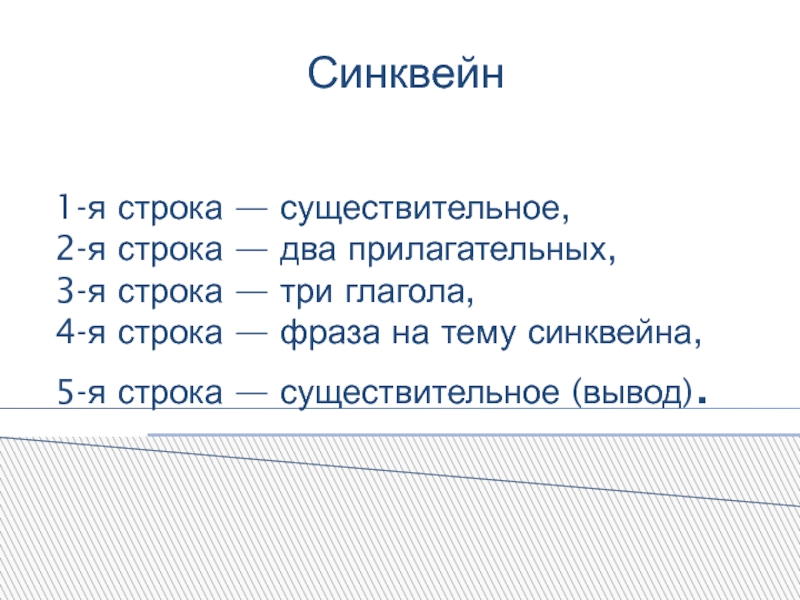 Синквейн

1-я строка — существительное,
2-я строка — два прилагательных,
3-я строка — три глагола,
4-я строка — фраза на тему синквейна,
5-я строка — существительное (вывод).